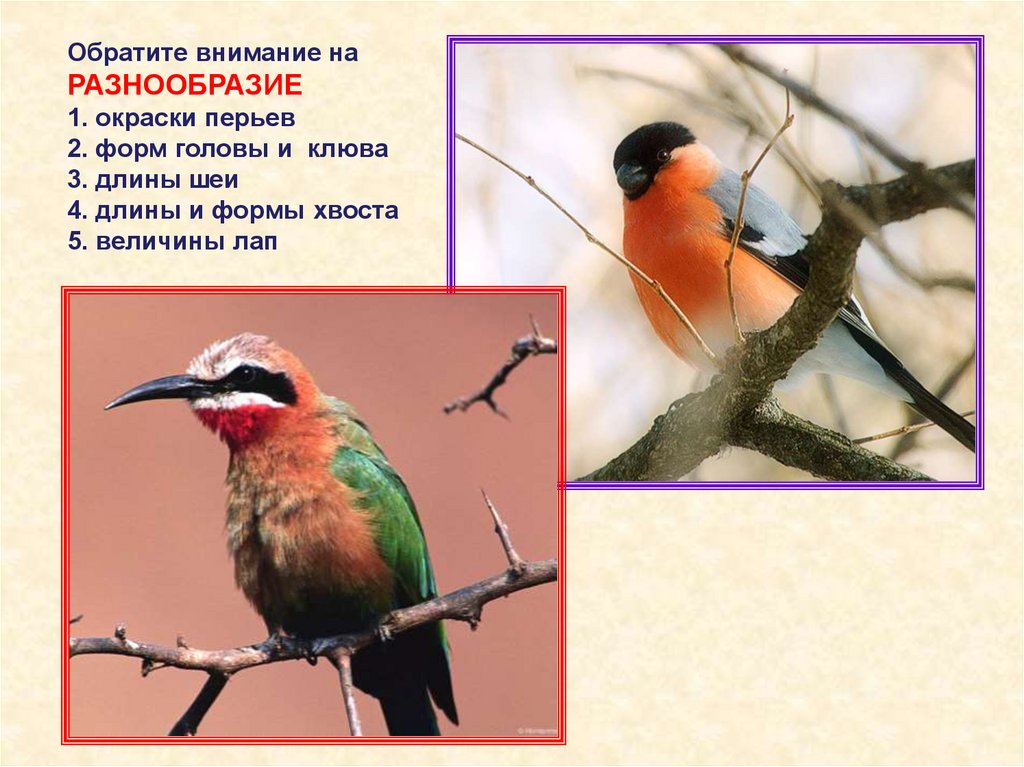 Обратите внимание на
РАЗНООБРАЗИЕ
1. окраски перьев
2. форм головы и клюва
3. длины шеи
4. длины и формы хвоста
5. величины лап